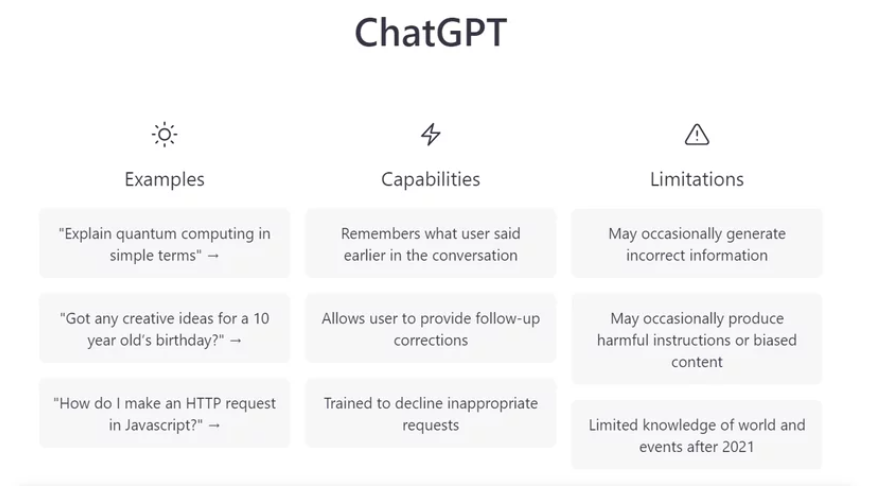 ChatGPT

Examples

"Explain quantum computing in simple terms" →

"Got any creative ideas for a 10 year old's birthday?" →

"How do I make an HTTP request in Javascript?" →

Capabilities

Remembers what user said earlier in the conversation

Allows user to provide follow-up corrections

Trained to decline inappropriate requests

Limitations

May occasionally generate incorrect information

May occasionally produce harmful instructions or biased content

Limited knowledge of world and events after 2021